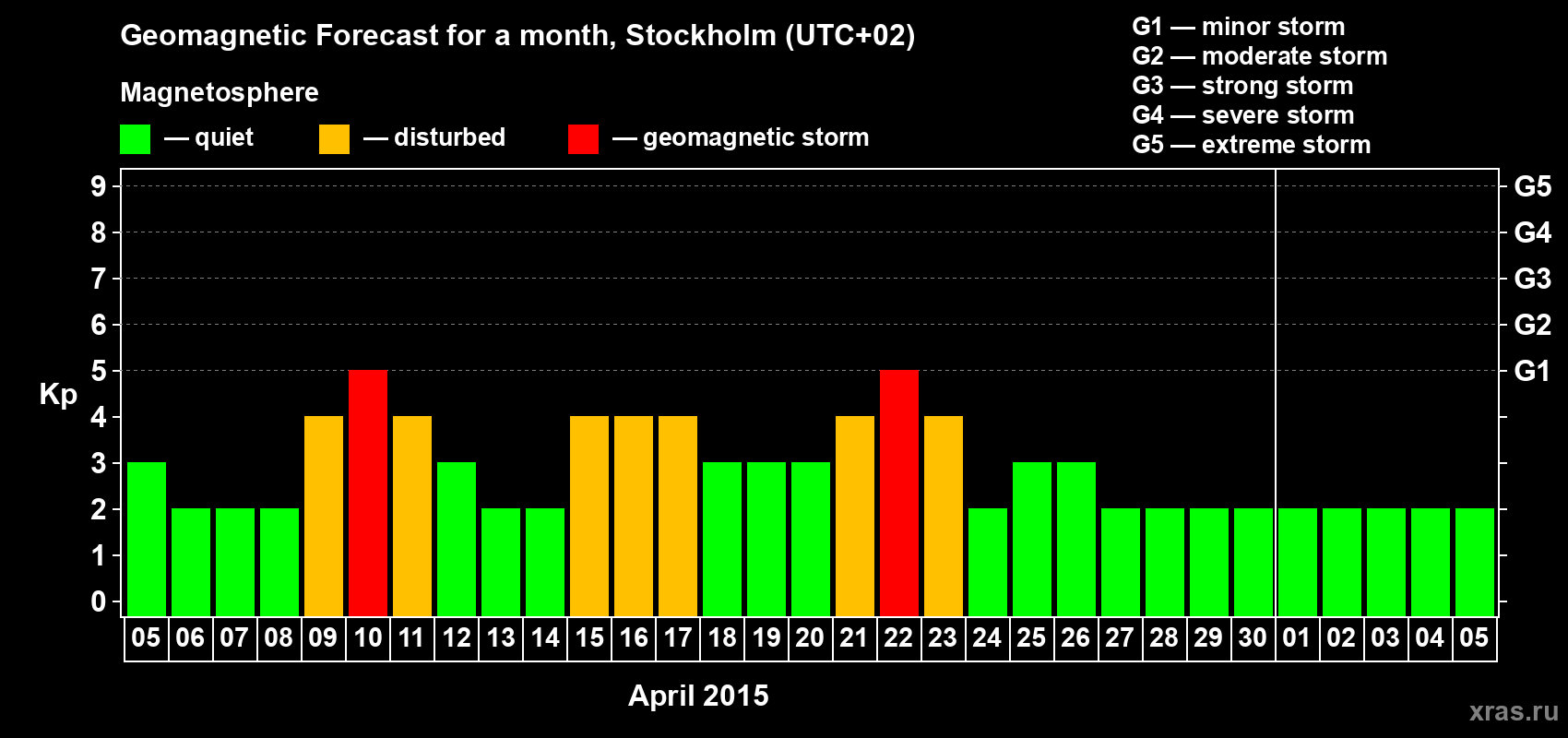 Geomagnetic Forecast for a month, Stockholm (UTC+02)

Magnetosphere

— quiet — disturbed — geomagnetic storm

G1 — minor storm
G2 — moderate storm
G3 — strong storm
G4 — severe storm
G5 — extreme storm

Kp

9 8 7 6 5 4 3 2 1 0

G5 G4 G3 G2 G1

05 06 07 08 09 10 11 12 13 14 15 16 17 18 19 20 21 22 23 24 25 26 27 28 29 30 01 02 03 04 05

April 2015

xras.ru